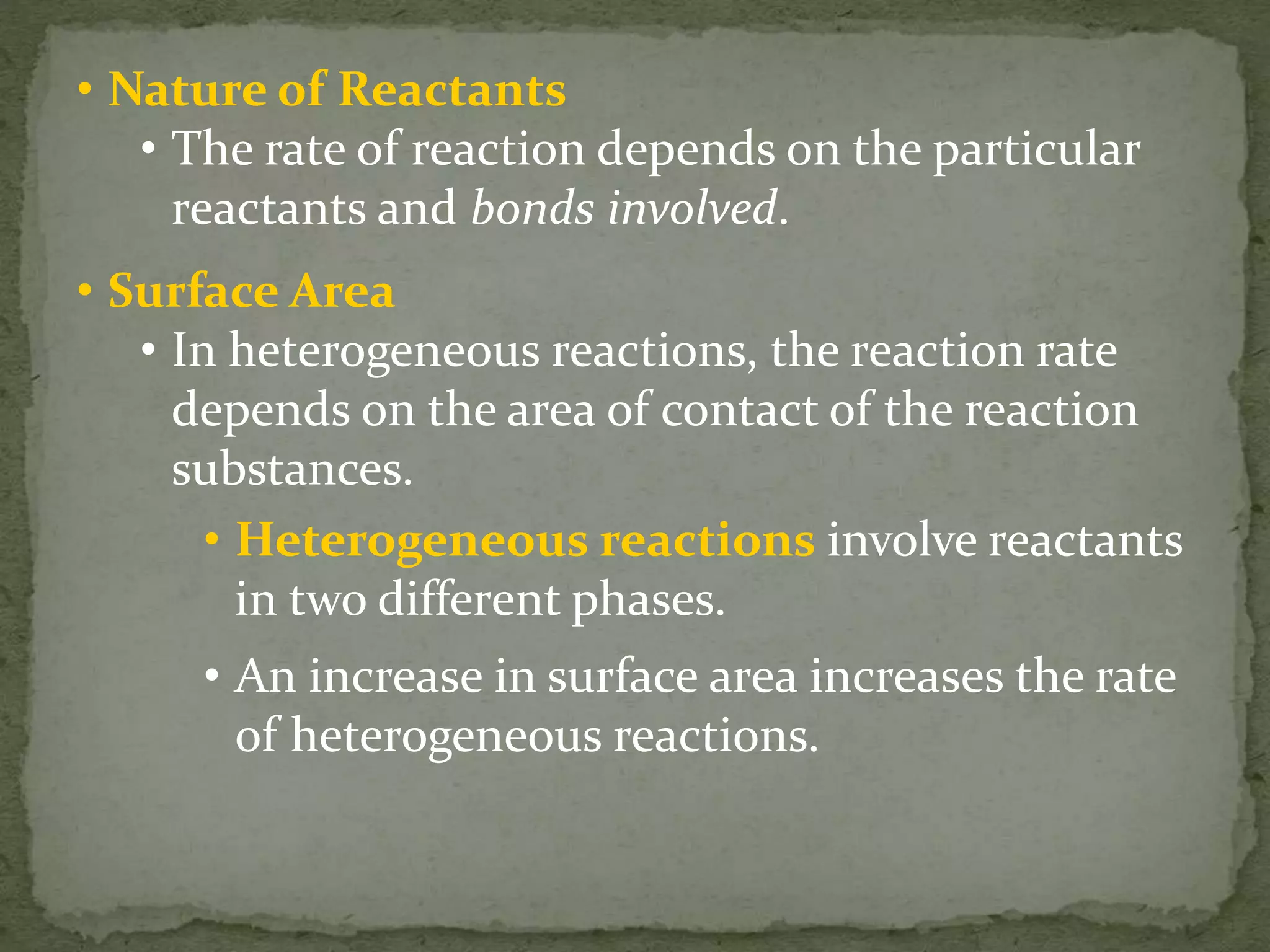 • Nature of Reactants
• The rate of reaction depends on the particular reactants and bonds involved.

• Surface Area
• In heterogeneous reactions, the reaction rate depends on the area of contact of the reaction substances.
• Heterogeneous reactions involve reactants in two different phases.
• An increase in surface area increases the rate of heterogeneous reactions.